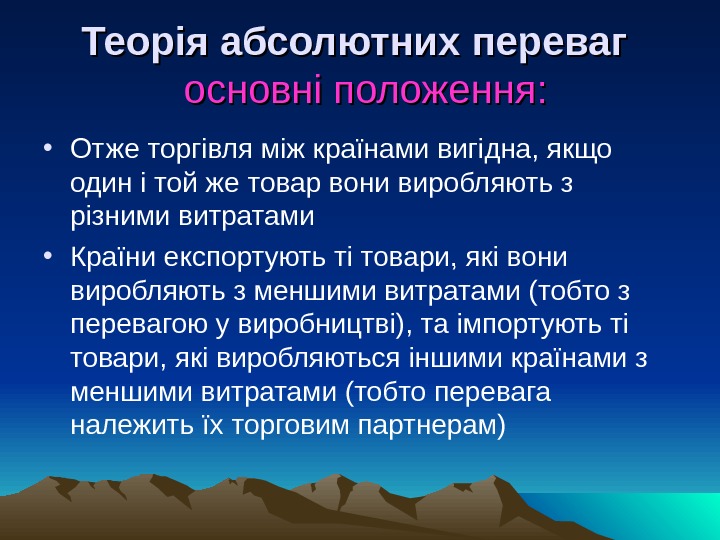 Теорія абсолютних переваг основні положення:

• Отже торгівля між країнами вигідна, якщо один і той же товар вони виробляють з різними витратами

• Країни експортують ті товари, які вони виробляють з меншими витратами (тобто з перевагою у виробництві), та імпортують ті товари, які виробляються іншими країнами з меншими витратами (тобто перевага належить їх торговим партнерам)